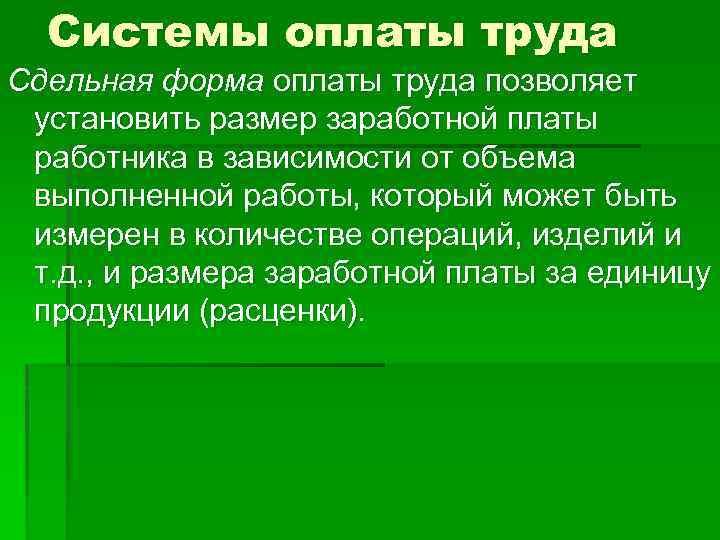 Системы оплаты труда

Сдельная форма оплаты труда позволяет установить размер заработной платы работника в зависимости от объема выполненной работы, который может быть измерен в количестве операций, изделий и т.д., и размера заработной платы за единицу продукции (расценки).